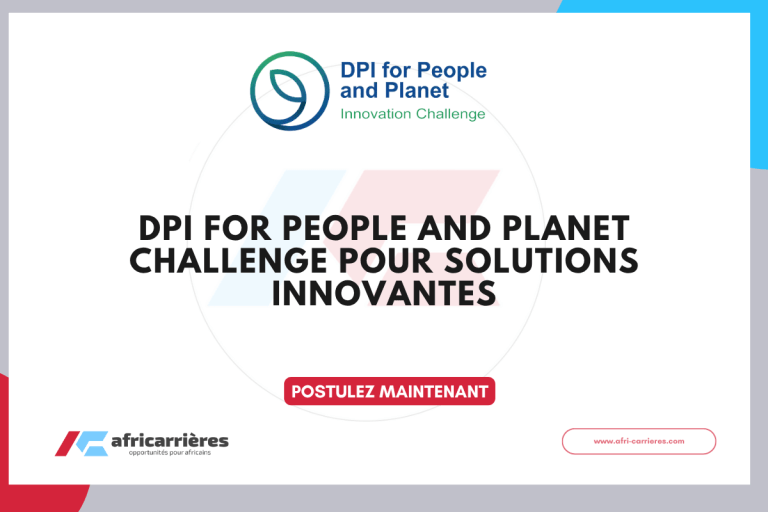 DPI for People and Planet
Innovation Challenge

DPI FOR PEOPLE AND PLANET CHALLENGE POUR SOLUTIONS INNOVANTES

POSTULEZ MAINTENANT

africarrières
opportunités pour africains

www.afri-carrieres.com